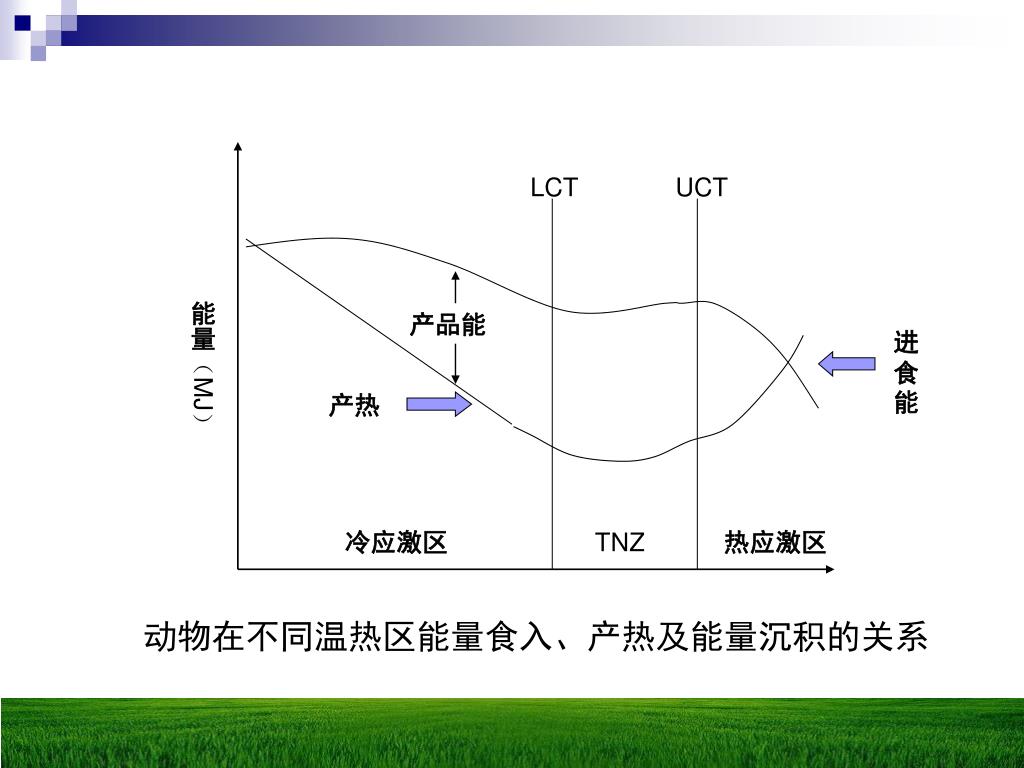 LCT UCT

能量（MJ）

产品能

产热

进食能

冷应激区 TNZ 热应激区

动物在不同温热区能量食入、产热及能量沉积的关系